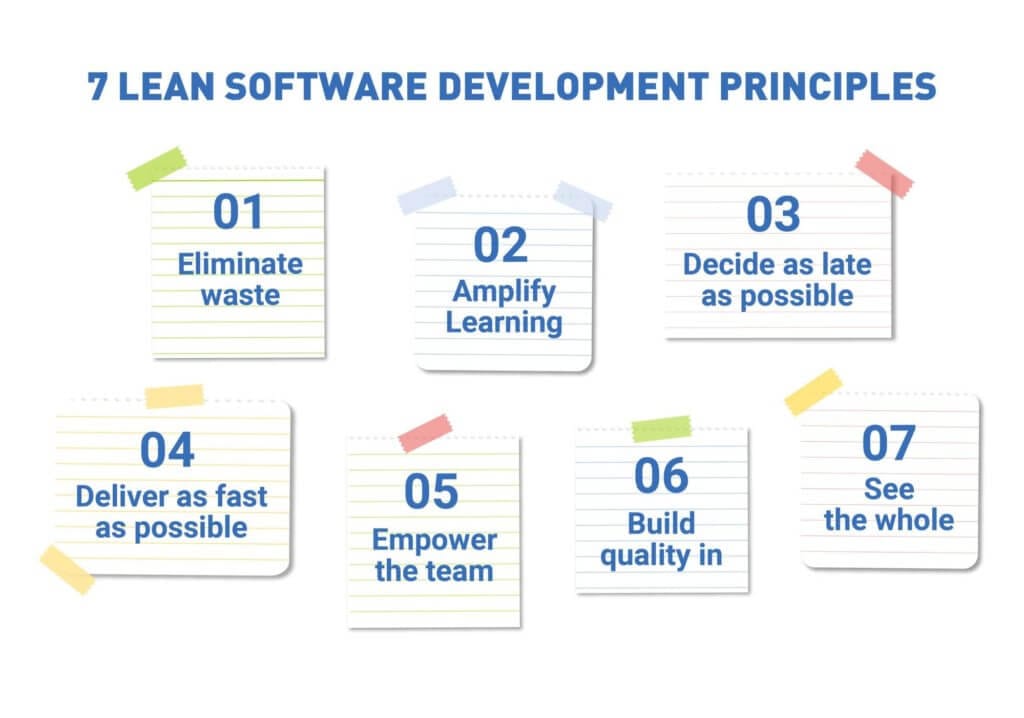 7 LEAN SOFTWARE DEVELOPMENT PRINCIPLES

01
Eliminate waste

02
Amplify Learning

03
Decide as late as possible

04
Deliver as fast as possible

05
Empower the team

06
Build quality in

07
See the whole